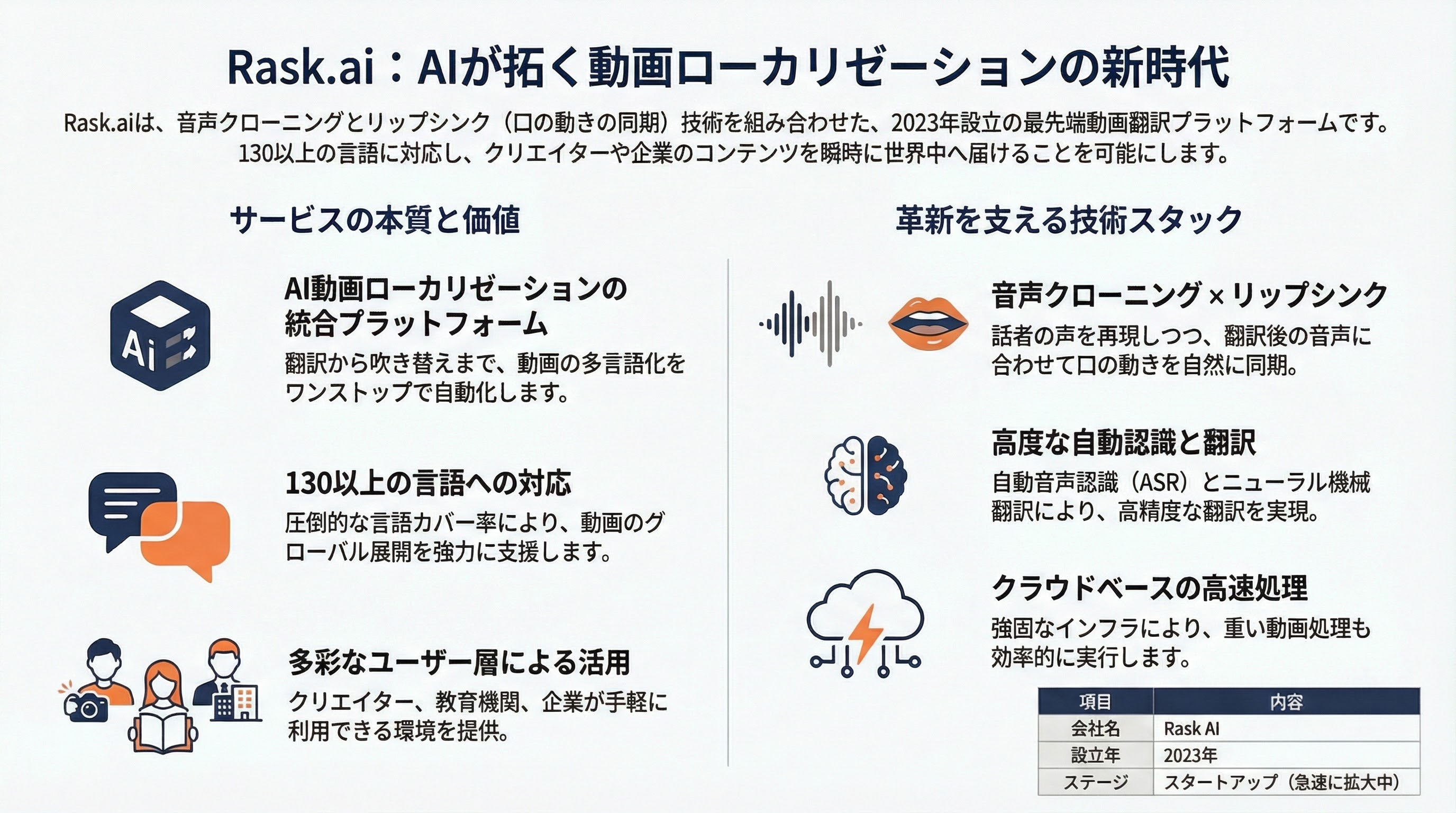 Rask.ai：AIが拓く動画ローカリゼーションの新時代

Rask.aiは、音声クローニングとリップシンク（口の動きの同期）技術を組み合わせた、2023年設立の最先端動画翻訳プラットフォームです。130以上の言語に対応し、クリエイターや企業のコンテンツを瞬時に世界中へ届けることを可能にします。

サービスの本質と価値

Ai

AI動画ローカリゼーションの統合プラットフォーム

翻訳から吹き替えまで、動画の多言語化をワンストップで自動化します。

130以上の言語への対応

圧倒的な言語カバー率により、動画のグローバル展開を強力に支援します。

多彩なユーザー層による活用

クリエイター、教育機関、企業が手軽に利用できる環境を提供。

革新を支える技術スタック

音声クローニング × リップシンク

話者の声を再現しつつ、翻訳後の音声に合わせて口の動きを自然に同期。

高度な自動認識と翻訳

自動音声認識（ASR）とニューラル機械翻訳により、高精度な翻訳を実現。

クラウドベースの高速処理

強固なインフラにより、重い動画処理も効率的に実行します。

| 項目 | 内容 |
|---|---|
| 会社名 | Rask AI |
| 設立年 | 2023年 |
| ステージ | スタートアップ（急速に拡大中） |